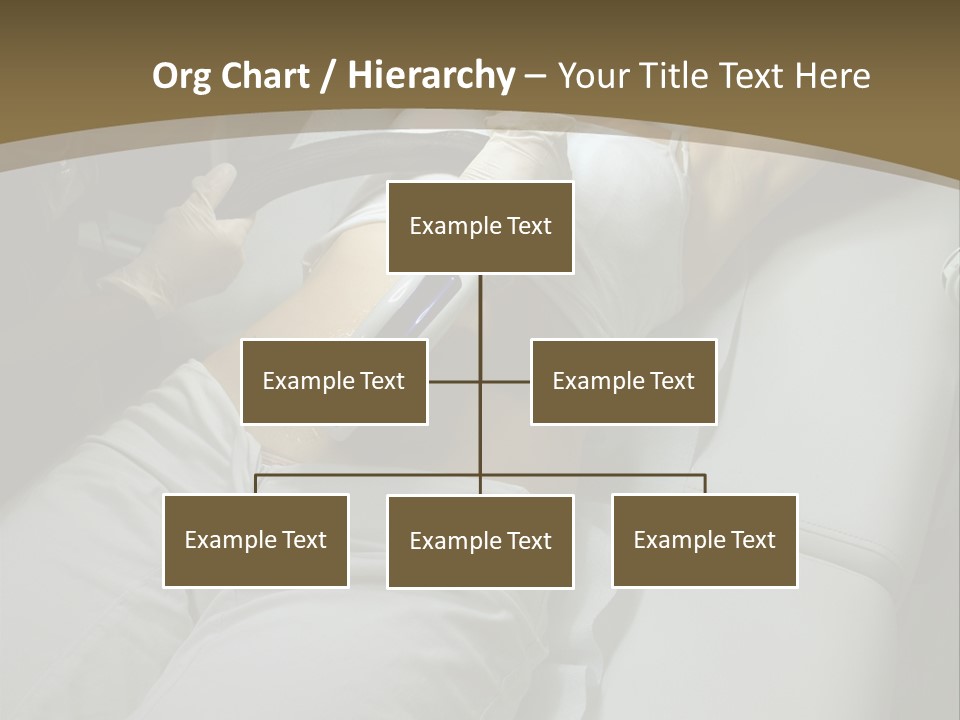 Org Chart / Hierarchy – Your Title Text Here

Example Text

Example Text

Example Text

Example Text

Example Text

Example Text